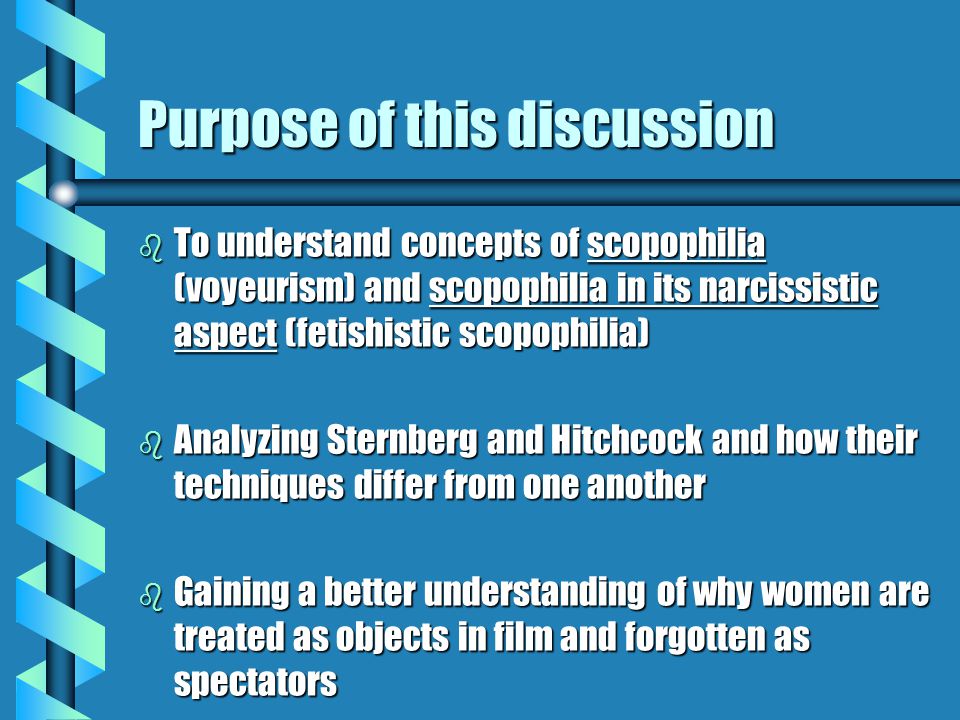 Purpose of this discussion

To understand concepts of scopophilia (voyeurism) and scopophilia in its narcissistic aspect (fetishistic scopophilia)

Analyzing Sternberg and Hitchcock and how their techniques differ from one another

Gaining a better understanding of why women are treated as objects in film and forgotten as spectators